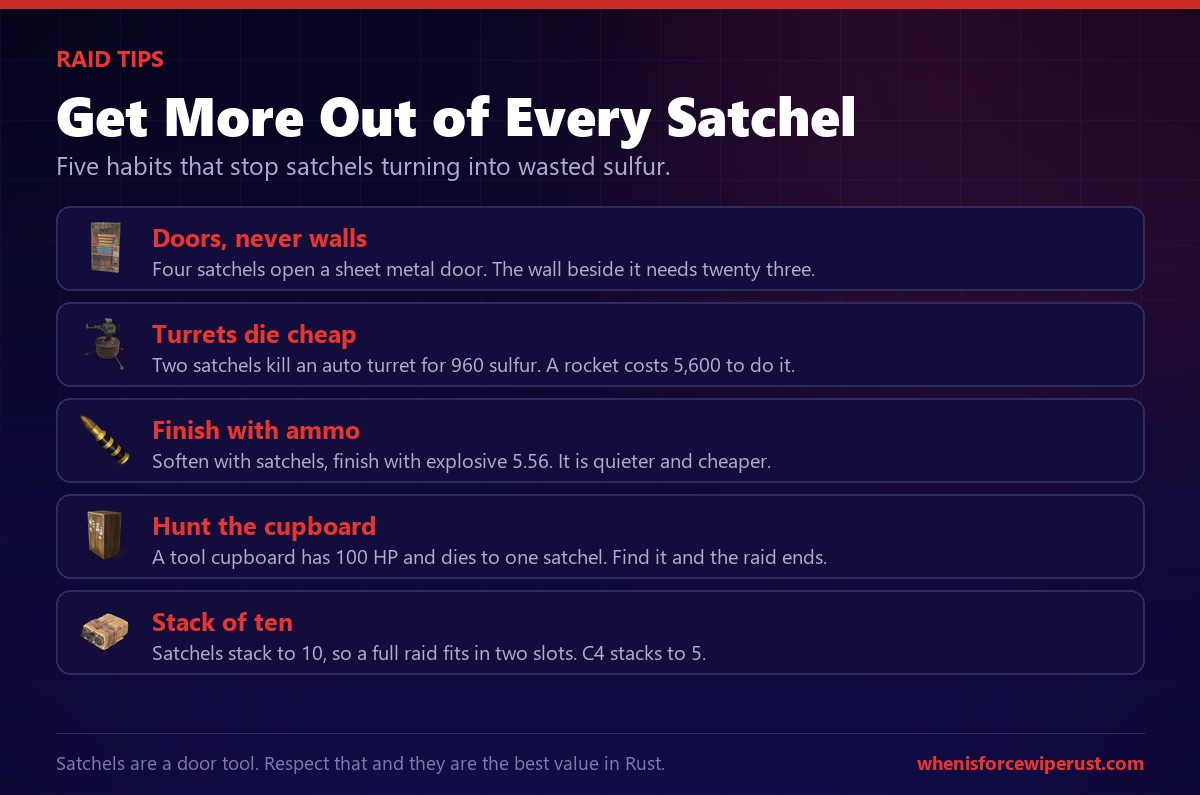 RAID TIPS

Get More Out of Every Satchel

Five habits that stop satchels turning into wasted sulfur.

Doors, never walls

Four satchels open a sheet metal door. The wall beside it needs twenty three.

Turrets die cheap

Two satchels kill an auto turret for 960 sulfur. A rocket costs 5,600 to do it.

Finish with ammo

Soften with satchels, finish with explosive 5.56. It is quieter and cheaper.

Hunt the cupboard

A tool cupboard has 100 HP and dies to one satchel. Find it and the raid ends.

Stack of ten

Satchels stack to 10, so a full raid fits in two slots. C4 stacks to 5.

Satchels are a door tool. Respect that and they are the best value in Rust.

whenisforcewiperust.com